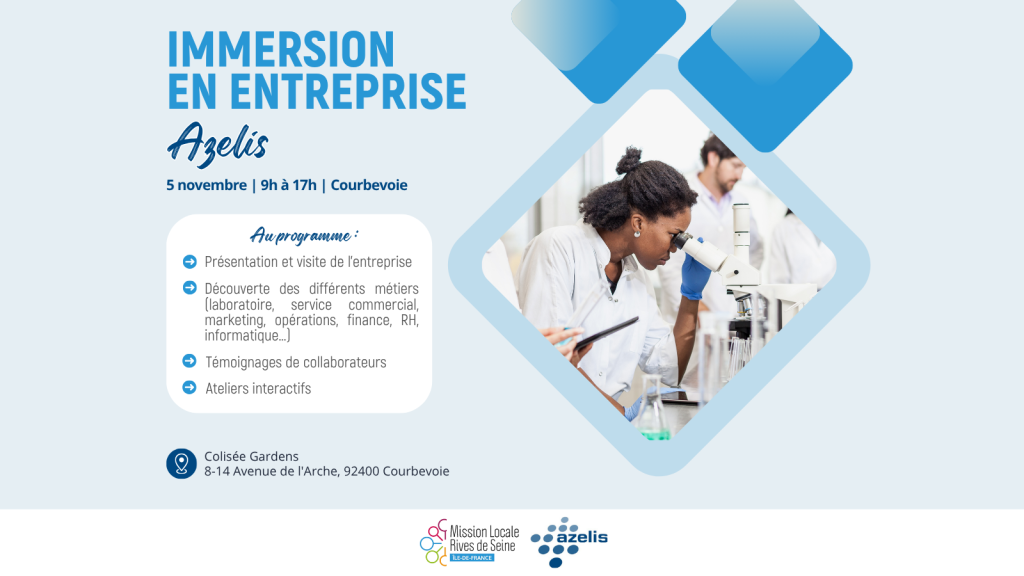 IMMERSION EN ENTREPRISE

Azelis

5 novembre | 9h à 17h | Courbevoie

Au programme :

Présentation et visite de l'entreprise

Découverte des différents métiers (laboratoire, service commercial, marketing, opérations, finance, RH, informatique...)

Témoignages de collaborateurs

Ateliers interactifs

Colisée Gardens
8-14 Avenue de l'Arche, 92400 Courbevoie

Mission Locale Rives de Seine
ÎLE-DE-FRANCE

azelis